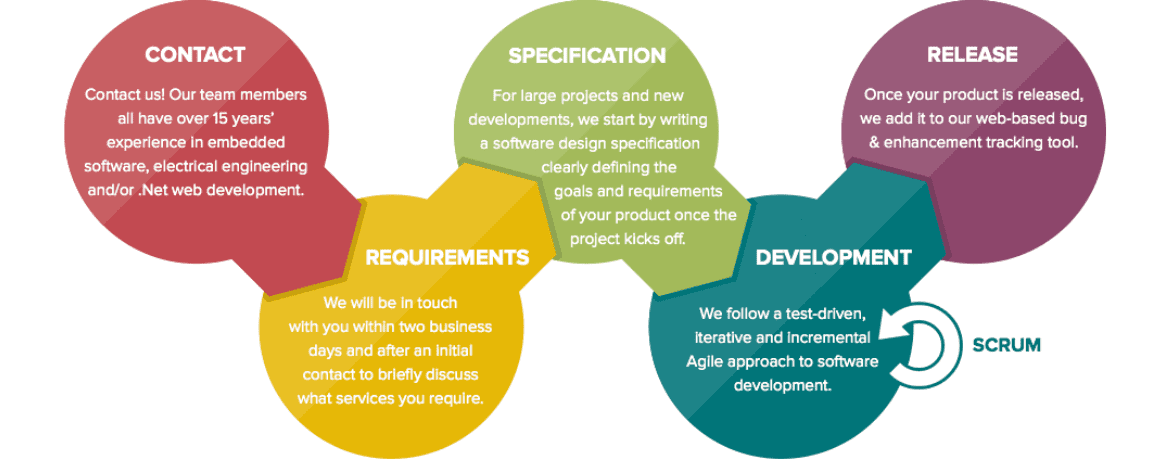 CONTACT

Contact us! Our team members all have over 15 years' experience in embedded software, electrical engineering and/or .Net web development.

REQUIREMENTS

We will be in touch with you within two business days and after an initial contact to briefly discuss what services you require.

SPECIFICATION

For large projects and new developments, we start by writing a software design specification clearly defining the goals and requirements of your product once the project kicks off.

DEVELOPMENT

We follow a test-driven, iterative and incremental Agile approach to software development.

SCRUM

RELEASE

Once your product is released, we add it to our web-based bug & enhancement tracking tool.